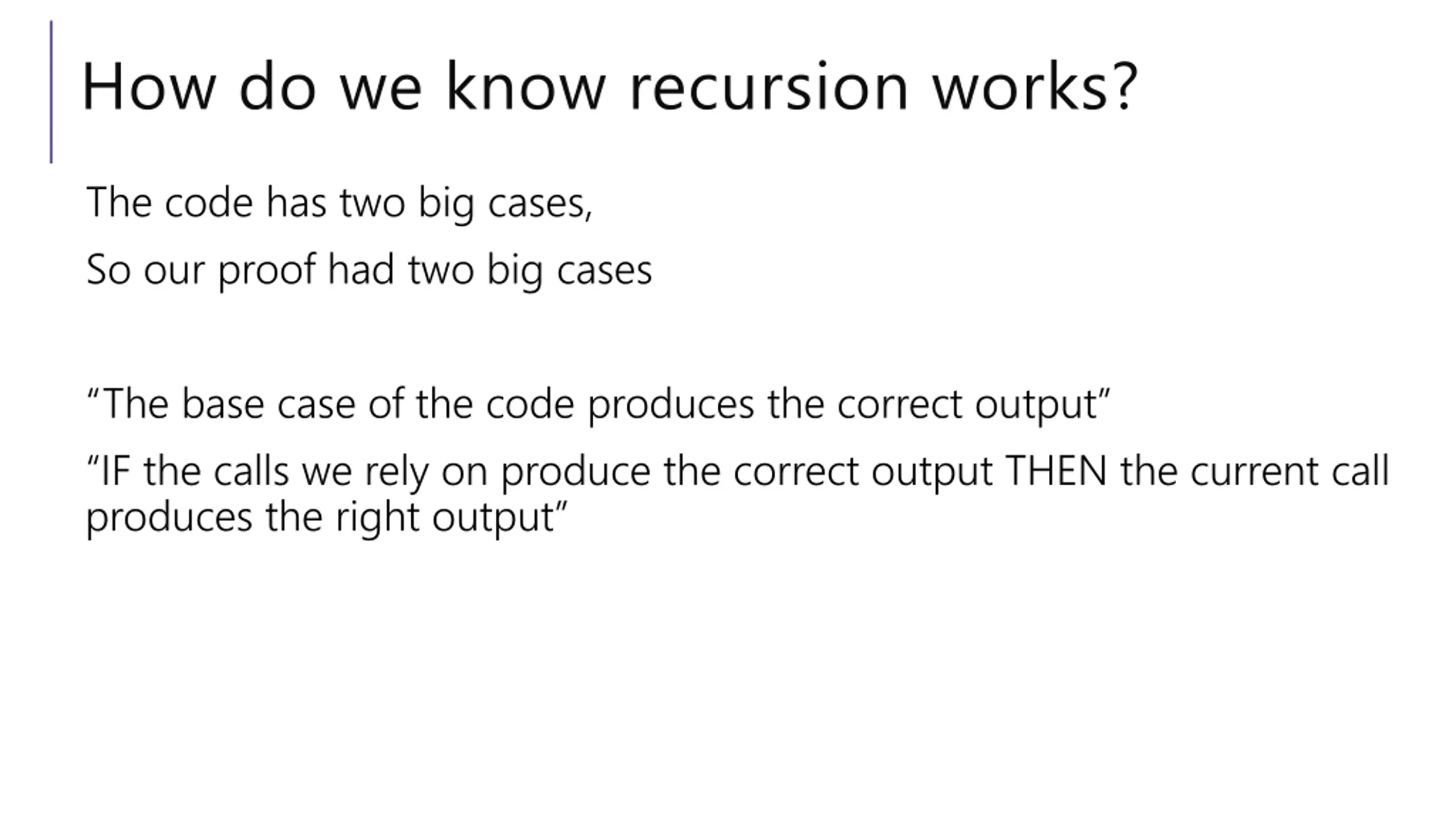 How do we know recursion works?

The code has two big cases,

So our proof had two big cases

“The base case of the code produces the correct output”

“IF the calls we rely on produce the correct output THEN the current call produces the right output”